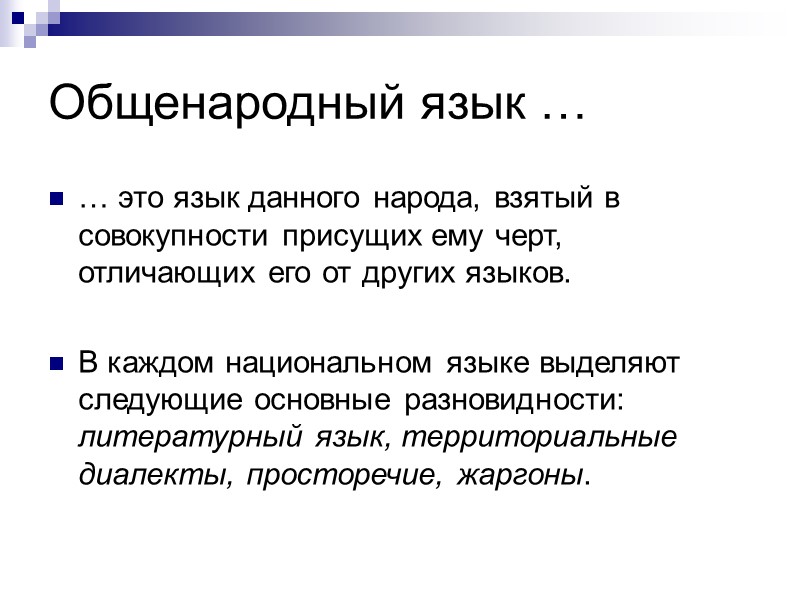 Общенародный язык …

… это язык данного народа, взятый в совокупности присущих ему черт, отличающих его от других языков.

В каждом национальном языке выделяют следующие основные разновидности: литературный язык, территориальные диалекты, просторечие, жаргоны.